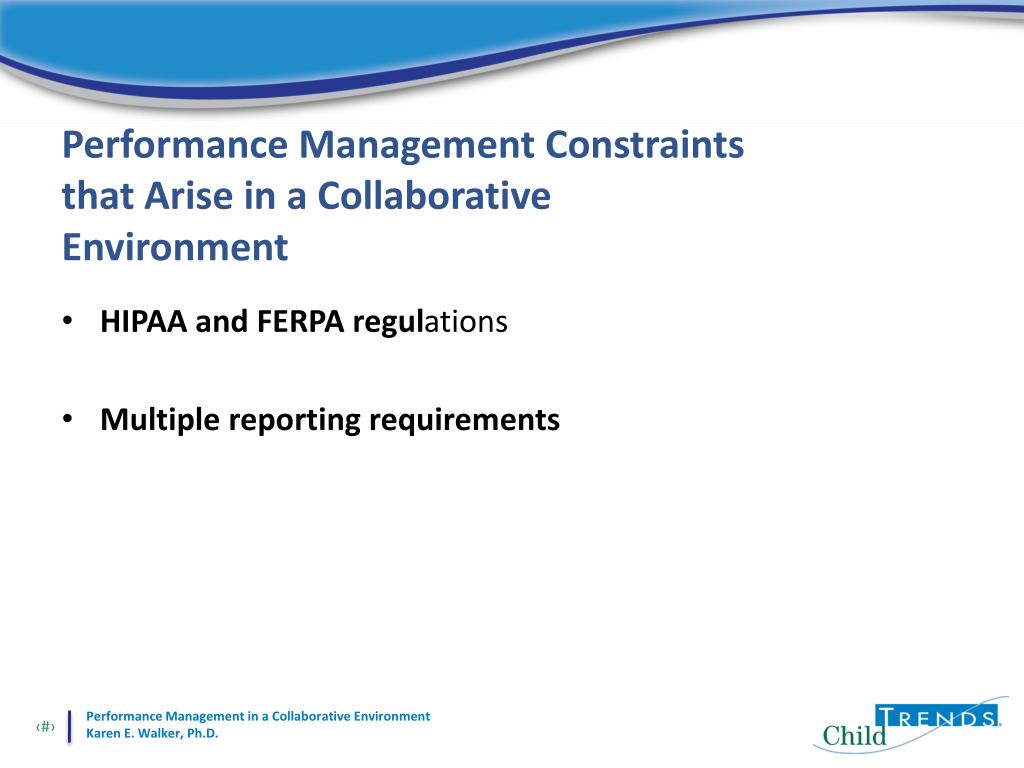 Performance Management Constraints that Arise in a Collaborative Environment

• HIPAA and FERPA regulations

• Multiple reporting requirements

‹#›

Performance Management in a Collaborative Environment
Karen E. Walker, Ph.D.

Child TRENDS